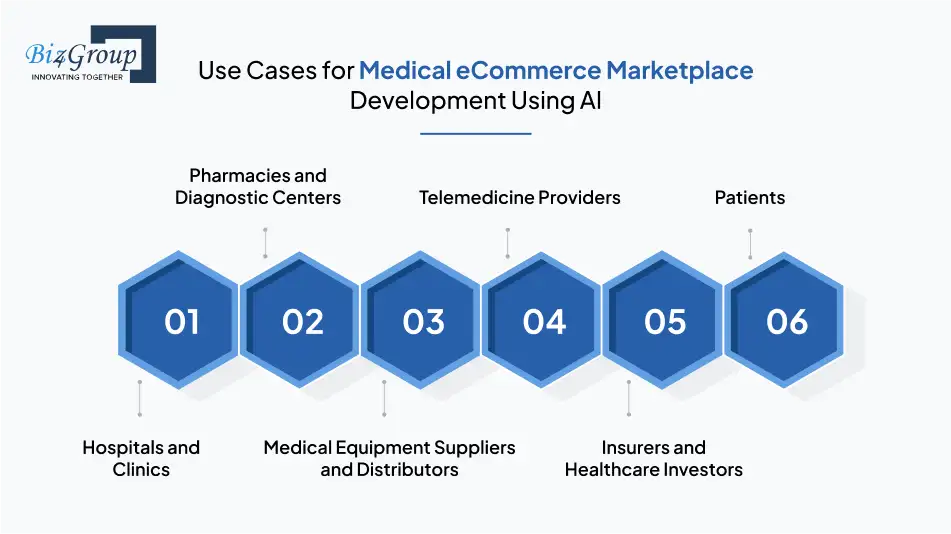 Biz4Group
INNOVATING TOGETHER

Use Cases for Medical eCommerce Marketplace Development Using AI

Pharmacies and Diagnostic Centers

Telemedicine Providers

Patients

01

02

03

04

05

06

Hospitals and Clinics

Medical Equipment Suppliers and Distributors

Insurers and Healthcare Investors